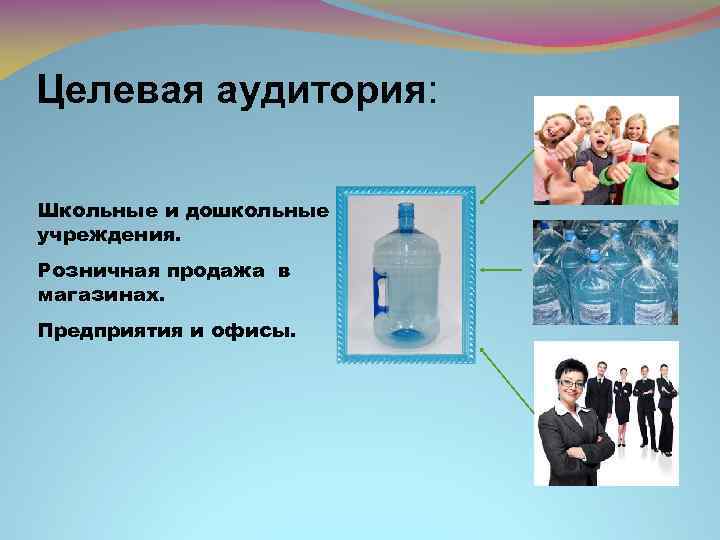 Целевая аудитория:

Школьные и дошкольные учреждения.

Розничная продажа в магазинах.

Предприятия и офисы.